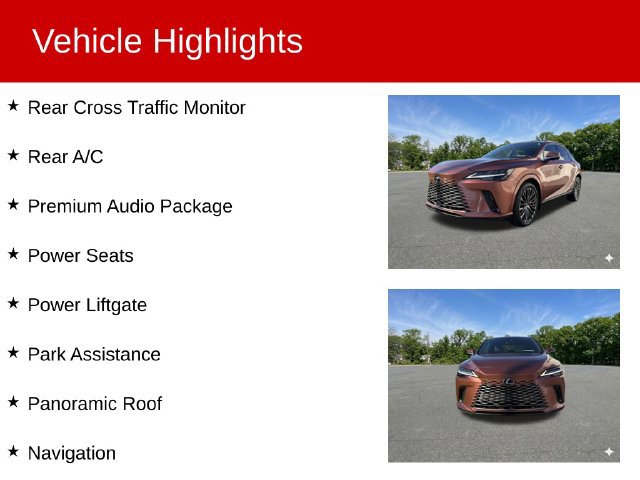 Vehicle Highlights

★ Rear Cross Traffic Monitor

★ Rear A/C

★ Premium Audio Package

★ Power Seats

★ Power Liftgate

★ Park Assistance

★ Panoramic Roof

★ Navigation